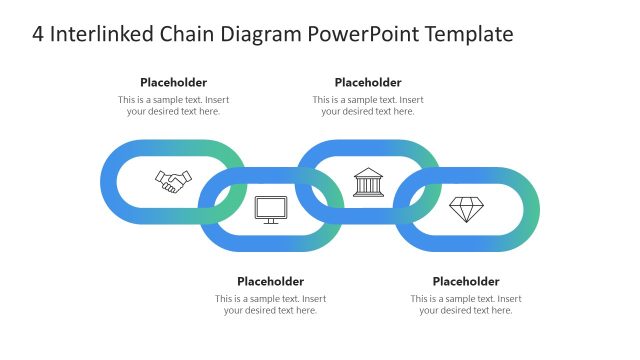 4 Interlinked Chain Diagram PowerPoint Template

Placeholder
This is a sample text. Insert your desired text here.

Placeholder
This is a sample text. Insert your desired text here.

Placeholder
This is a sample text. Insert your desired text here.

Placeholder
This is a sample text. Insert your desired text here.